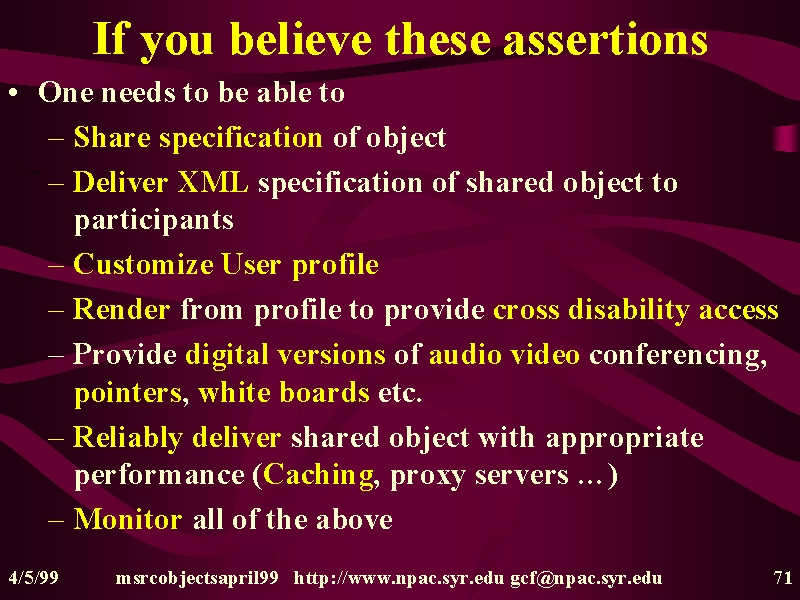 If you believe these assertions

• One needs to be able to
– Share specification of object
– Deliver XML specification of shared object to participants
– Customize User profile
– Render from profile to provide cross disability access
– Provide digital versions of audio video conferencing, pointers, white boards etc.
– Reliably deliver shared object with appropriate performance (Caching, proxy servers …)
– Monitor all of the above

4/5/99 msrcobjectsapril99 http://www.npac.syr.edu gcf@npac.syr.edu 71